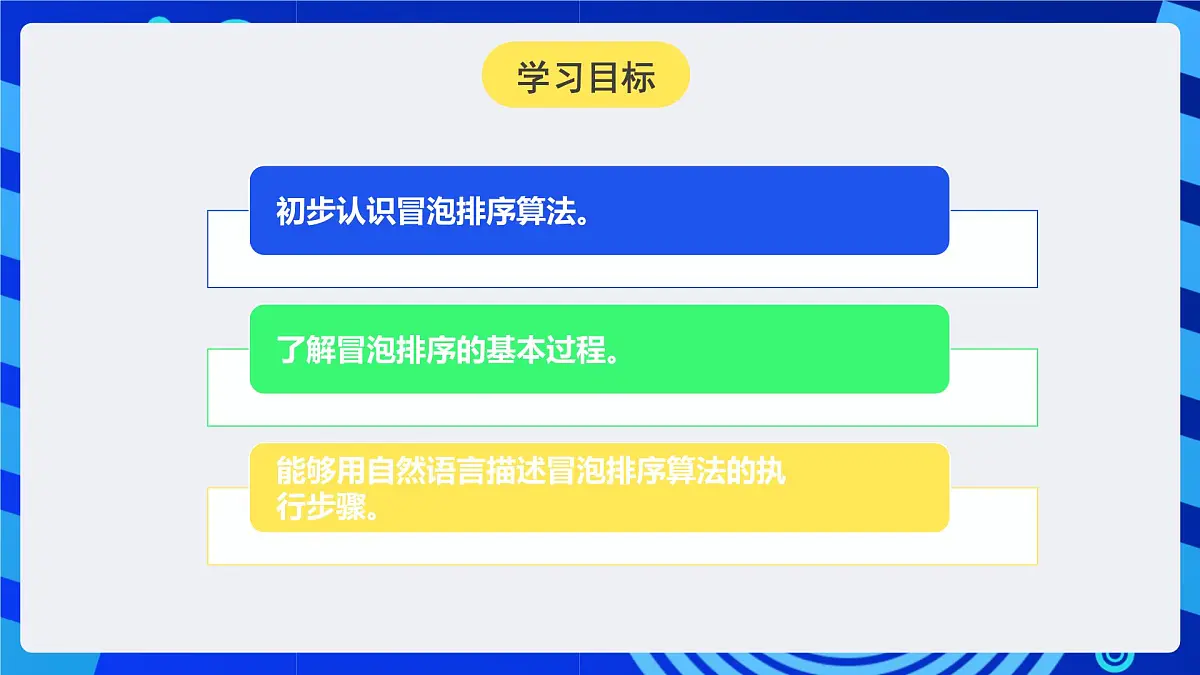 学习目标

初步认识冒泡排序算法。

了解冒泡排序的基本过程。

能够用自然语言描述冒泡排序算法的执行步骤。